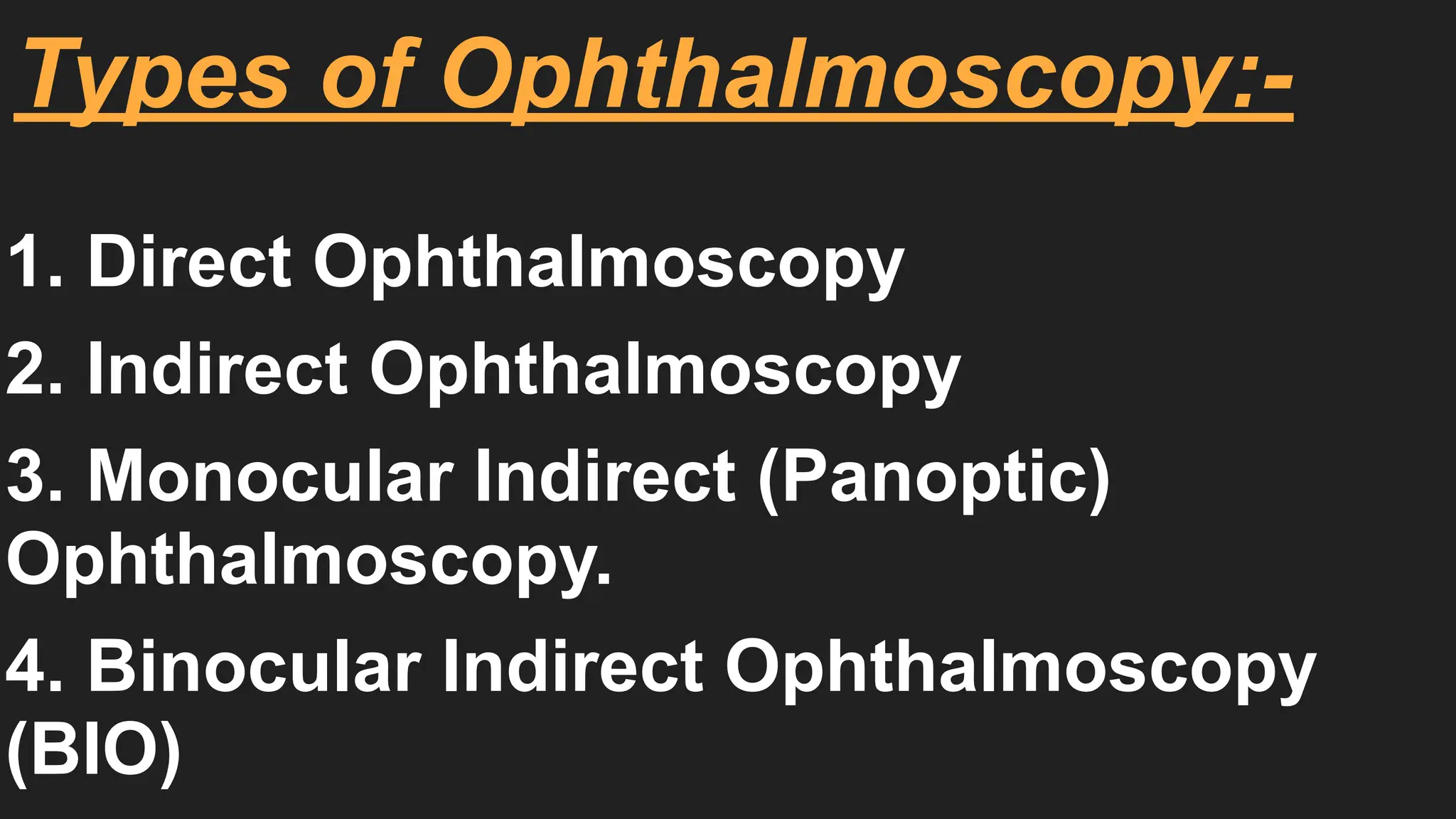 Types of Ophthalmoscopy:-

1. Direct Ophthalmoscopy
2. Indirect Ophthalmoscopy
3. Monocular Indirect (Panoptic) Ophthalmoscopy.
4. Binocular Indirect Ophthalmoscopy (BIO)